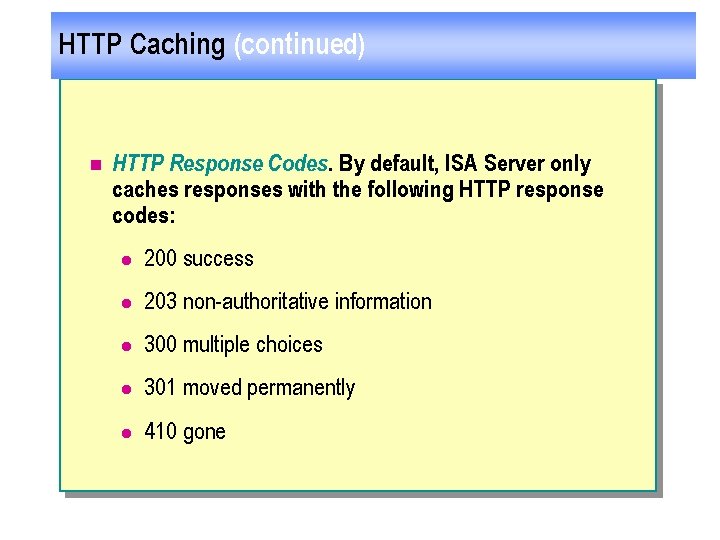 HTTP Caching (continued)

HTTP Response Codes. By default, ISA Server only caches responses with the following HTTP response codes:

200 success

203 non-authoritative information

300 multiple choices

301 moved permanently

410 gone